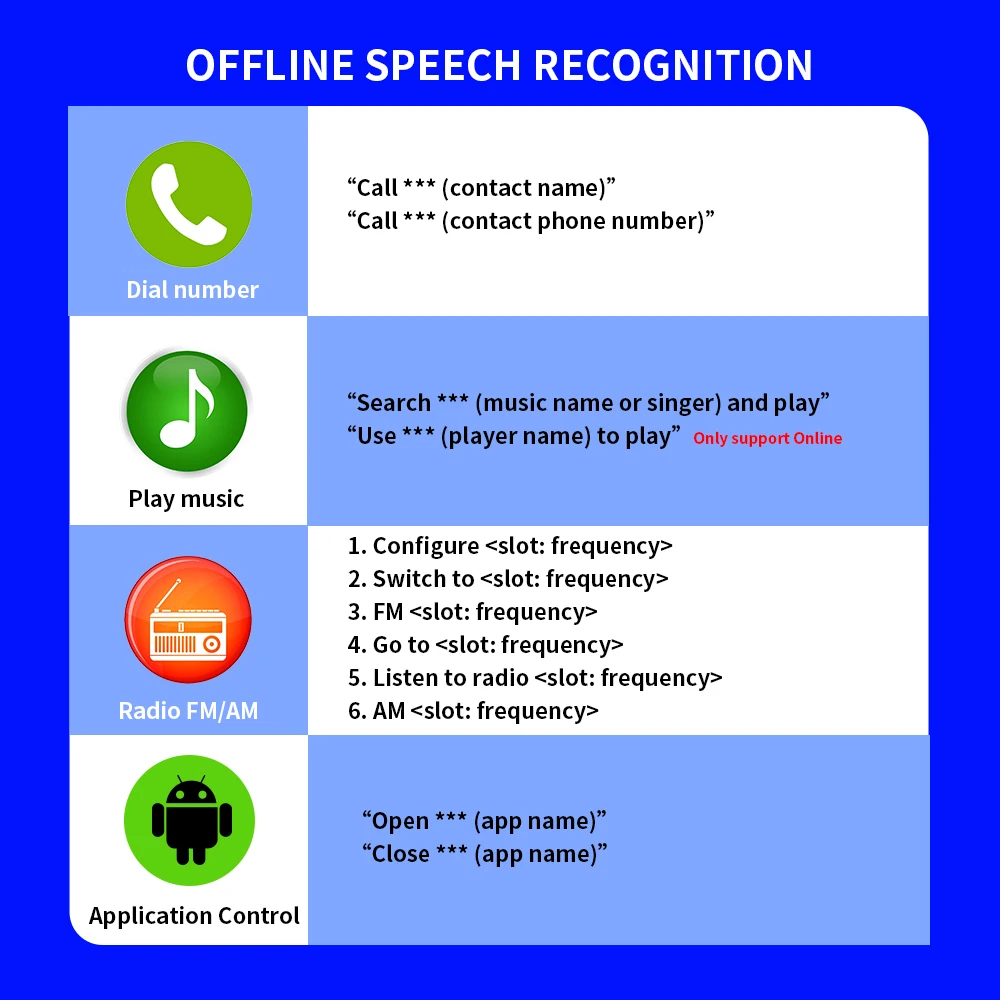 OFFLINE SPEECH RECOGNITION

Dial number

“Call *** (contact name)”
“Call *** (contact phone number)”

Play music

“Search *** (music name or singer) and play”
“Use *** (player name) to play” Only support Online

Radio FM/AM

1. Configure <slot: frequency>
2. Switch to <slot: frequency>
3. FM <slot: frequency>
4. Go to <slot: frequency>
5. Listen to radio <slot: frequency>
6. AM <slot: frequency>

Application Control

“Open *** (app name)”
“Close *** (app name)”